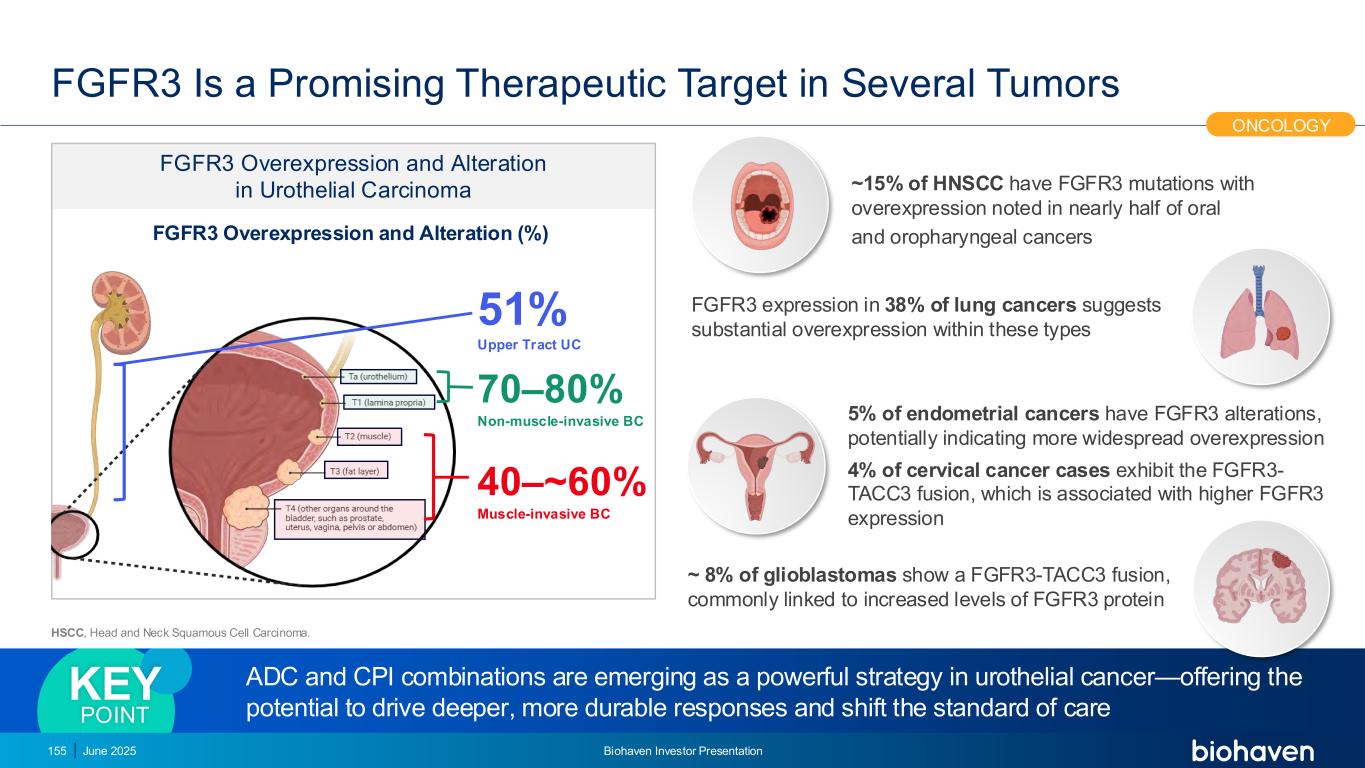 FGFR3 Is a Promising Therapeutic Target in Several Tumors

ONCOLOGY

FGFR3 Overexpression and Alteration in Urothelial Carcinoma

FGFR3 Overexpression and Alteration (%)

Ta (urothelium)
T1 (lamina propria)
T2 (muscle)
T3 (fat layer)
T4 (other organs around the bladder, such as prostate, uterus, vagina, pelvis or abdomen)

51%
Upper Tract UC

70–80%
Non-muscle-invasive BC

40–~60%
Muscle-invasive BC

~15% of HNSCC have FGFR3 mutations with overexpression noted in nearly half of oral and oropharyngeal cancers

FGFR3 expression in 38% of lung cancers suggests substantial overexpression within these types

5% of endometrial cancers have FGFR3 alterations, potentially indicating more widespread overexpression

4% of cervical cancer cases exhibit the FGFR3-TACC3 fusion, which is associated with higher FGFR3 expression

~ 8% of glioblastomas show a FGFR3-TACC3 fusion, commonly linked to increased levels of FGFR3 protein

HSCC, Head and Neck Squamous Cell Carcinoma.

KEY POINT

ADC and CPI combinations are emerging as a powerful strategy in urothelial cancer—offering the potential to drive deeper, more durable responses and shift the standard of care

155 | June 2025

Biohaven Investor Presentation

biohaven